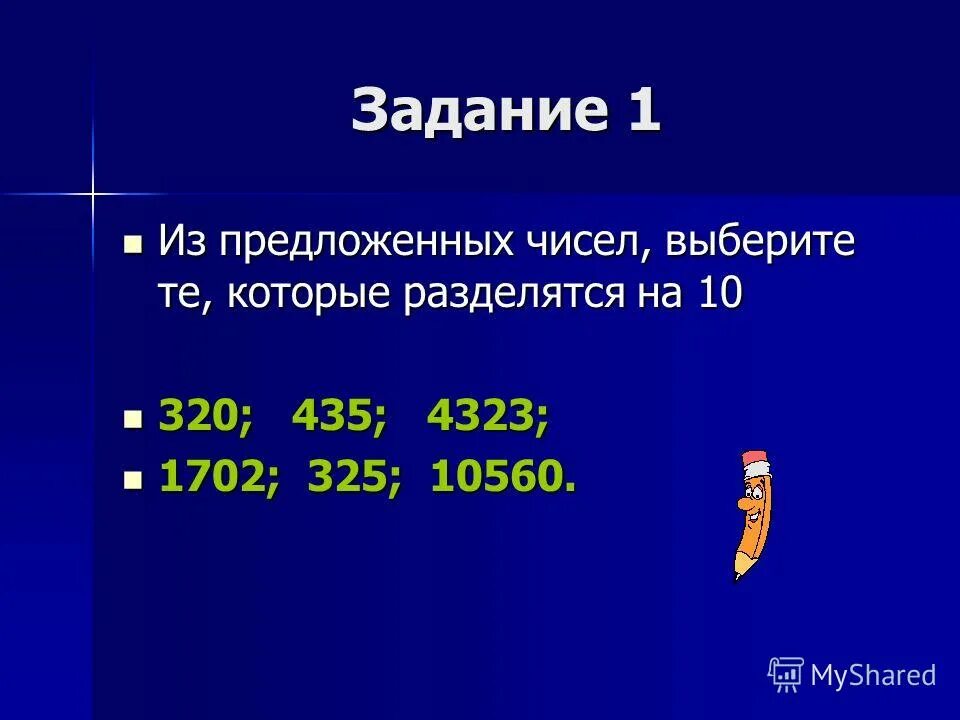 Задание 1

Из предложенных чисел, выберите те, которые разделятся на 10

320; 435; 4323;

1702; 325; 10560.

MyShared